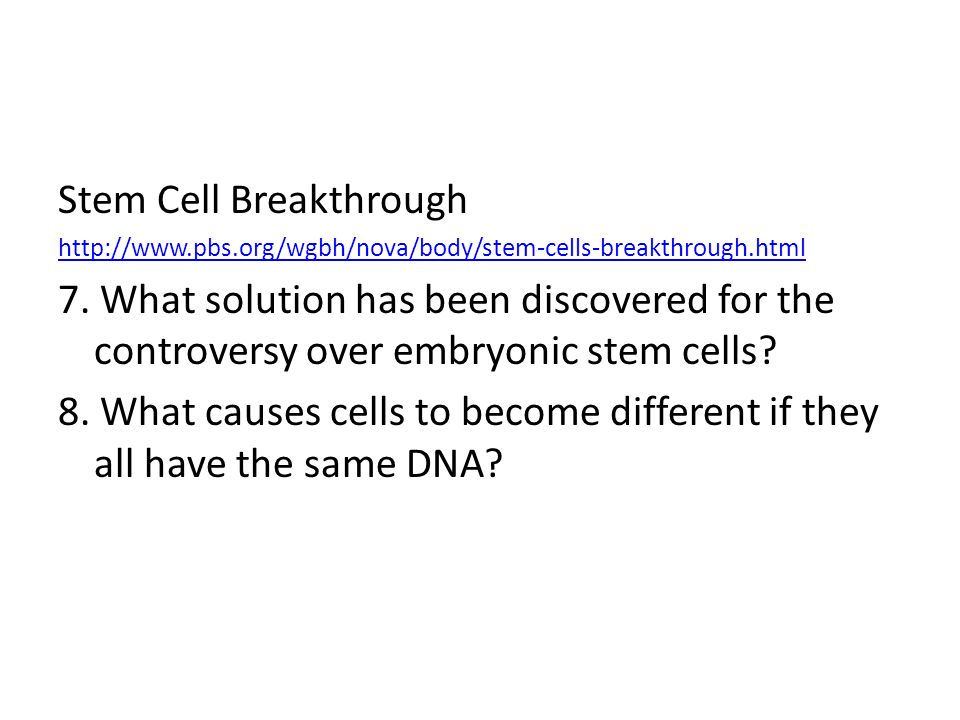 Stem Cell Breakthrough

http://www.pbs.org/wgbh/nova/body/stem-cells-breakthrough.html

7. What solution has been discovered for the controversy over embryonic stem cells?

8. What causes cells to become different if they all have the same DNA?